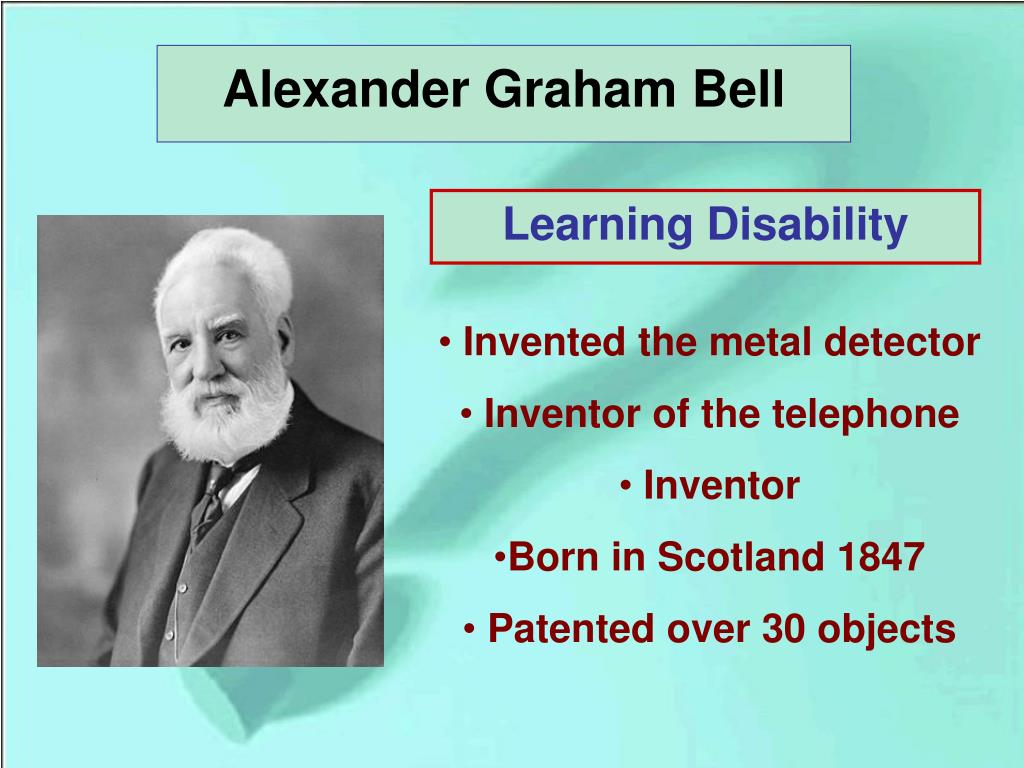 Alexander Graham Bell

Learning Disability

• Invented the metal detector

• Inventor of the telephone

• Inventor

•Born in Scotland 1847

• Patented over 30 objects